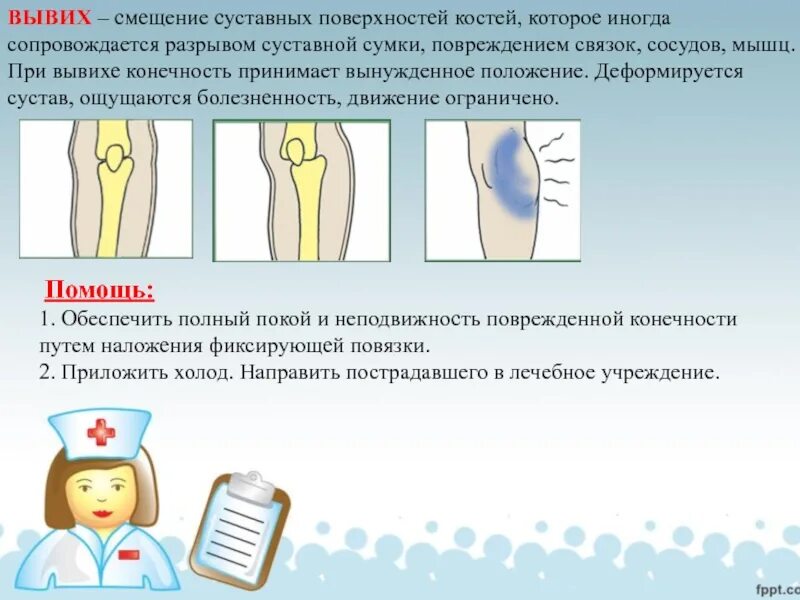 ВЫВИХ – смещение суставных поверхностей костей, которое иногда сопровождается разрывом суставной сумки, повреждением связок, сосудов, мышц. При вывихе конечность принимает вынужденное положение. Деформируется сустав, ощущаются болезненность, движение ограничено.

Помощь:
1. Обеспечить полный покой и неподвижность поврежденной конечности путем наложения фиксирующей повязки.
2. Приложить холод. Направить пострадавшего в лечебное учреждение.

fppt.co